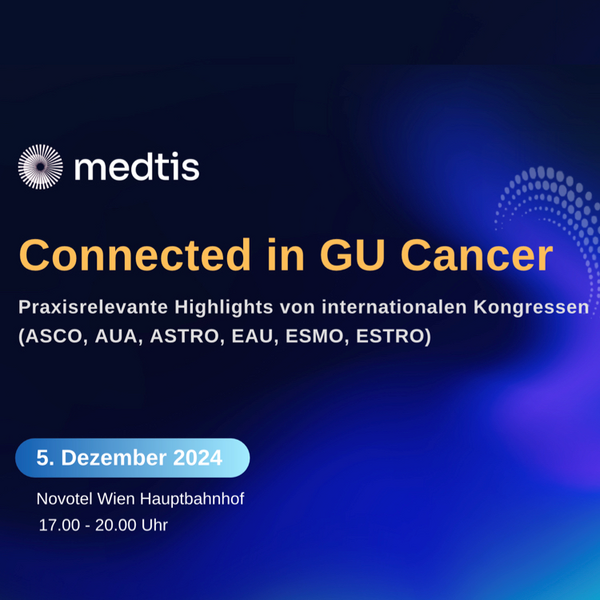 medtis

Connected in GU Cancer

Praxisrelevante Highlights von internationalen Kongressen (ASCO, AUA, ASTRO, EAU, ESMO, ESTRO)

5. Dezember 2024

Novotel Wien Hauptbahnhof
17.00 - 20.00 Uhr